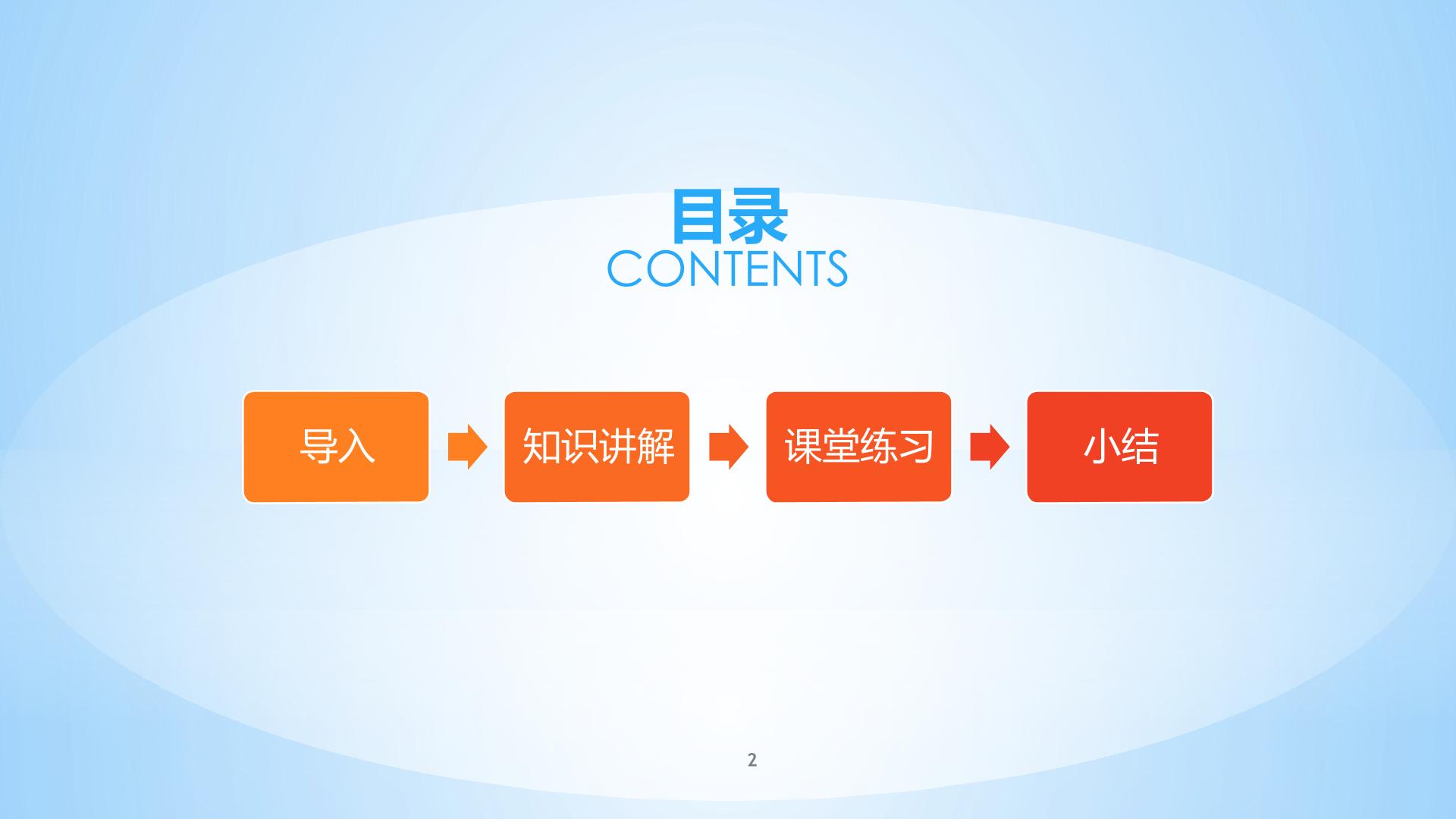 目录
CONTENTS

导入

知识讲解

课堂练习

小结

2